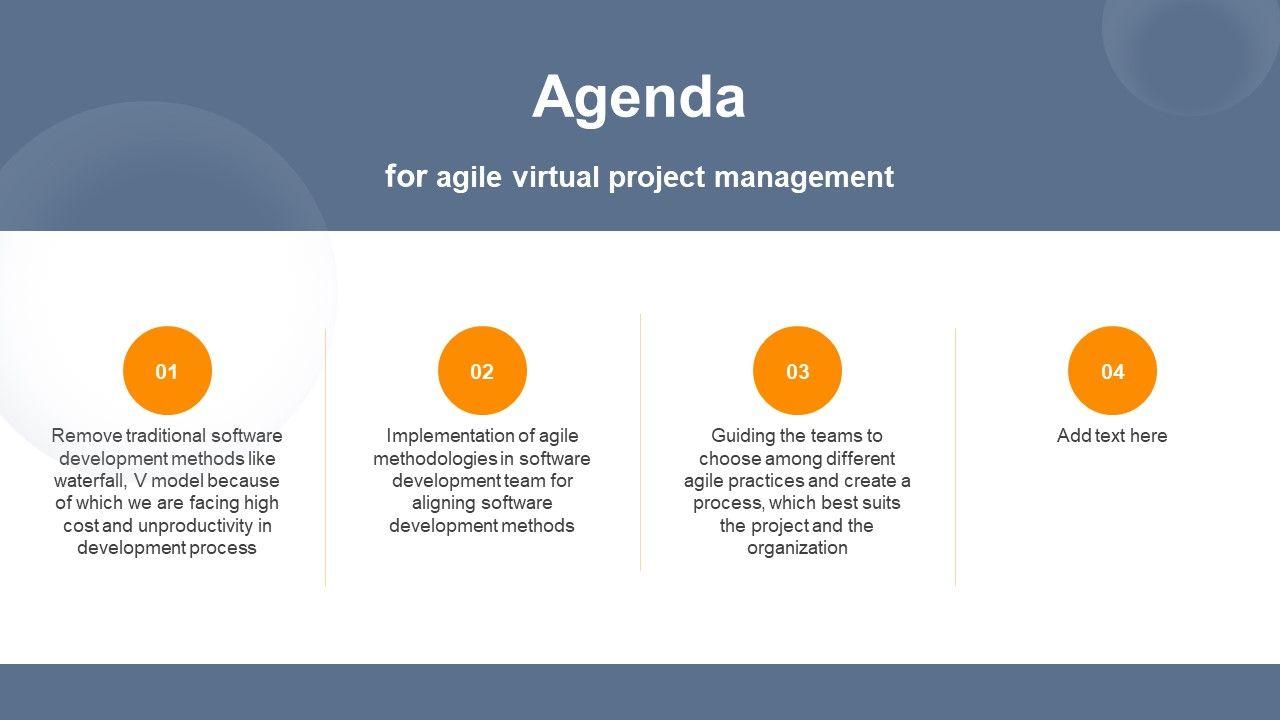 Agenda

for agile virtual project management

01

Remove traditional software development methods like waterfall, V model because of which we are facing high cost and unproductivity in development process

02

Implementation of agile methodologies in software development team for aligning software development methods

03

Guiding the teams to choose among different agile practices and create a process, which best suits the project and the organization

04

Add text here